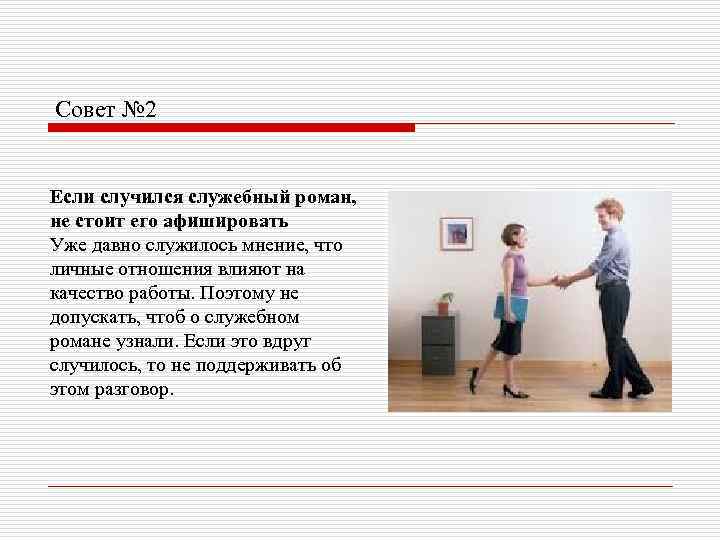 Совет №2

**Если случился служебный роман, не стоит его афишировать**
Уже давно служилось мнение, что личные отношения влияют на качество работы. Поэтому не допускать, чтоб о служебном романе узнали. Если это вдруг случилось, то не поддерживать об этом разговор.